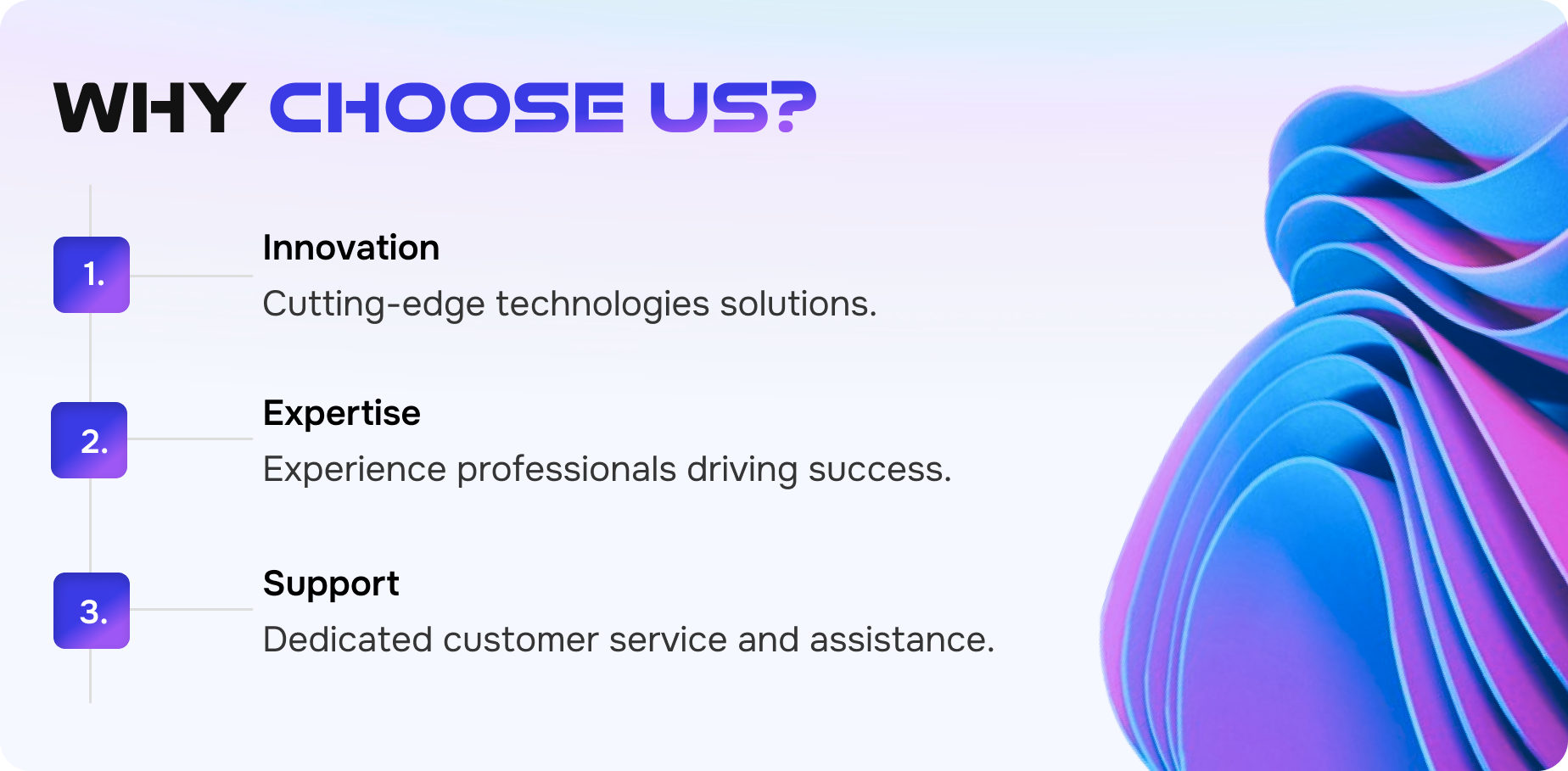 WHY CHOOSE US?

1.

Innovation

Cutting-edge technologies solutions.

2.

Expertise

Experience professionals driving success.

3.

Support

Dedicated customer service and assistance.